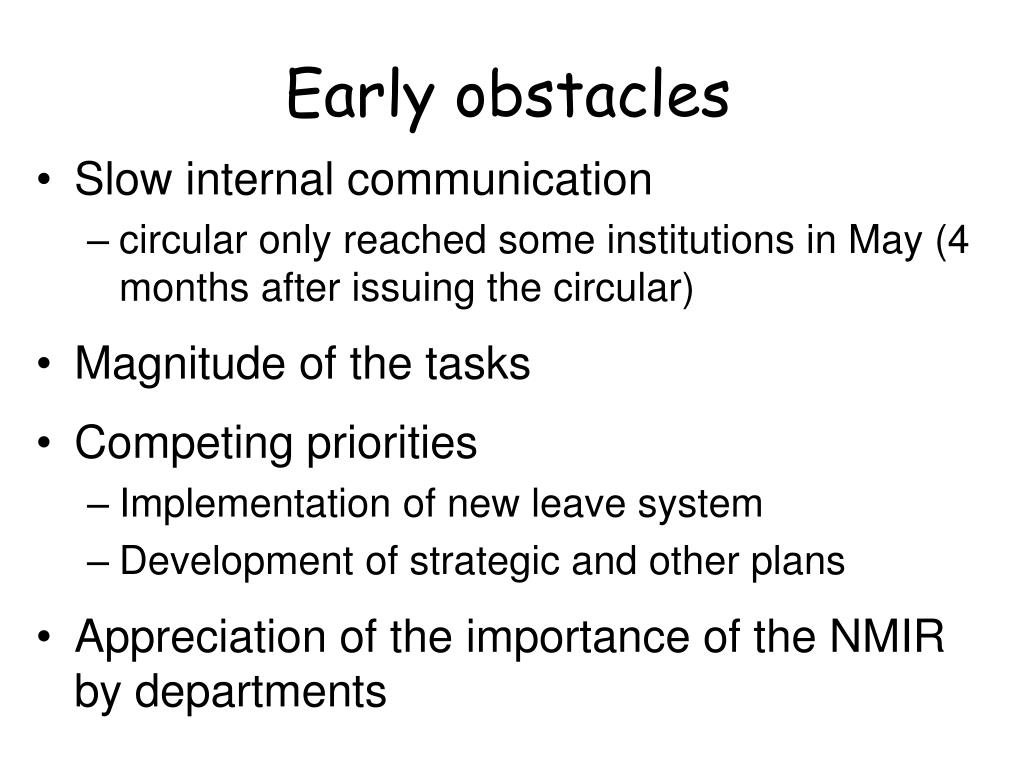 Early obstacles

• Slow internal communication
– circular only reached some institutions in May (4 months after issuing the circular)

• Magnitude of the tasks

• Competing priorities
– Implementation of new leave system
– Development of strategic and other plans

• Appreciation of the importance of the NMIR by departments